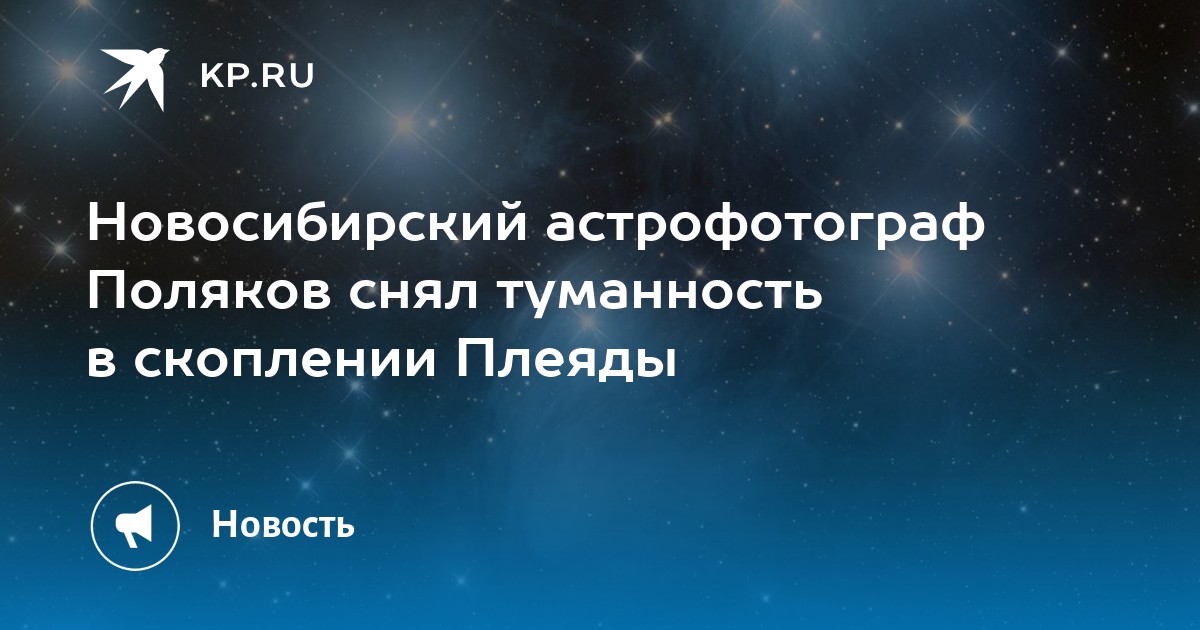 KP.RU

Новосибирский астрофотограф Поляков снял туманность в скоплении Плеяды

Новость